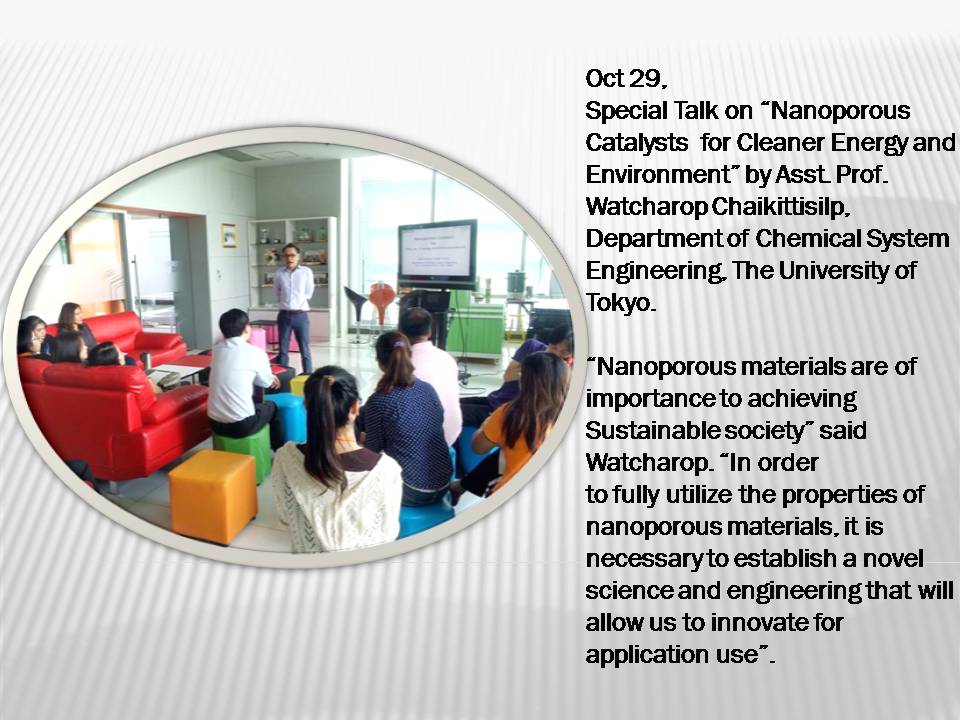 Oct 29,
Special Talk on "Nanoporous Catalysts for Cleaner Energy and Environment" by Asst. Prof. Watcharop Chaikittisilp, Department of Chemical System Engineering, The University of Tokyo.

"Nanoporous materials are of importance to achieving Sustainable society" said Watcharop. "In order to fully utilize the properties of nanoporous materials, it is necessary to establish a novel science and engineering that will allow us to innovate for application use".